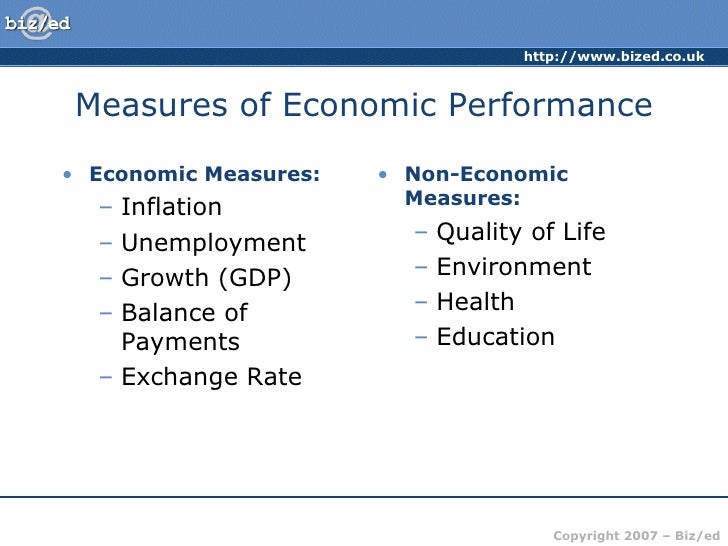 biz/ed

http://www.bized.co.uk

Measures of Economic Performance

• Economic Measures:
– Inflation
– Unemployment
– Growth (GDP)
– Balance of Payments
– Exchange Rate

• Non-Economic Measures:
– Quality of Life
– Environment
– Health
– Education

Copyright 2007 – Biz/ed